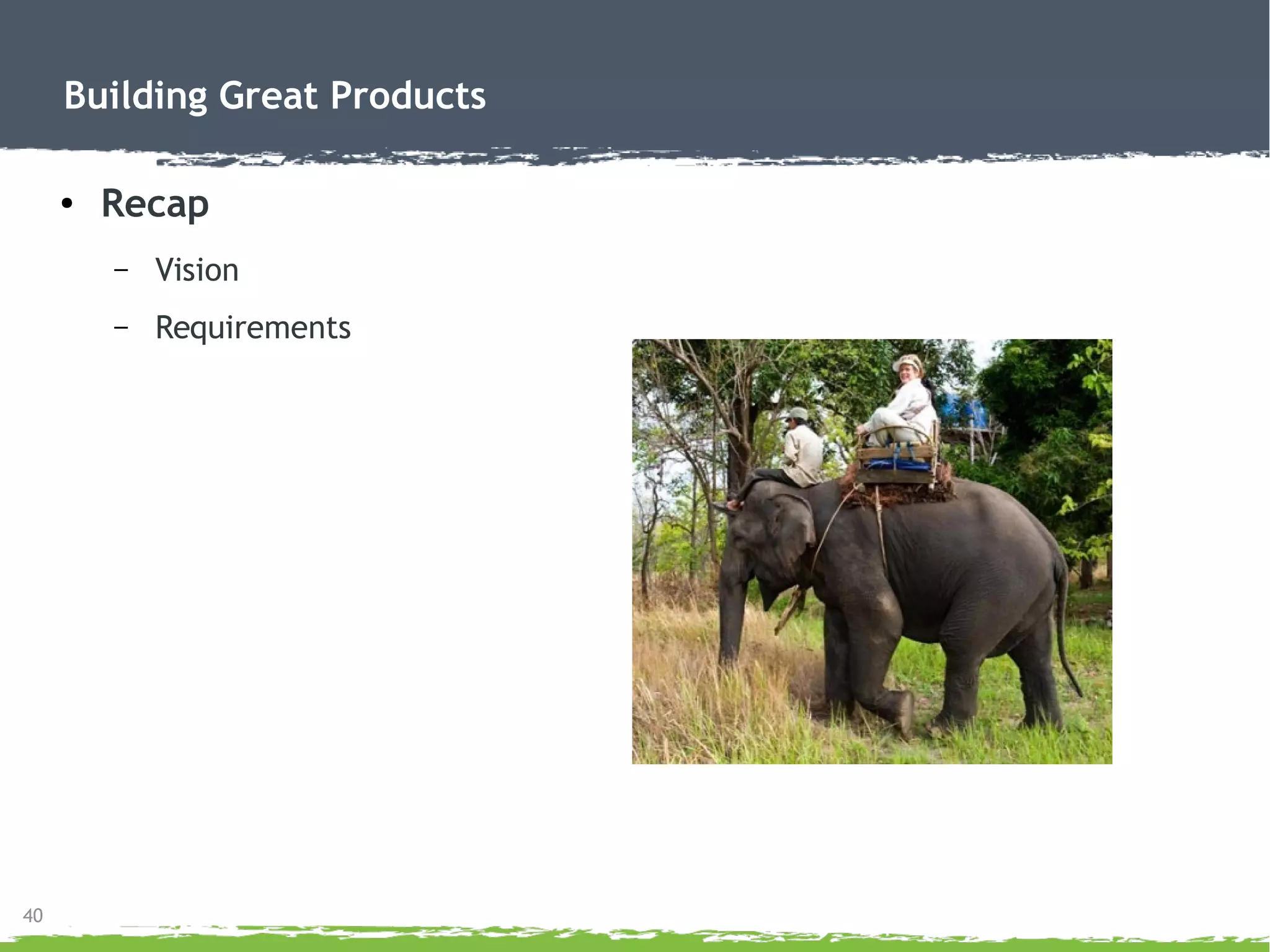 Building Great Products

• Recap

– Vision

– Requirements

40